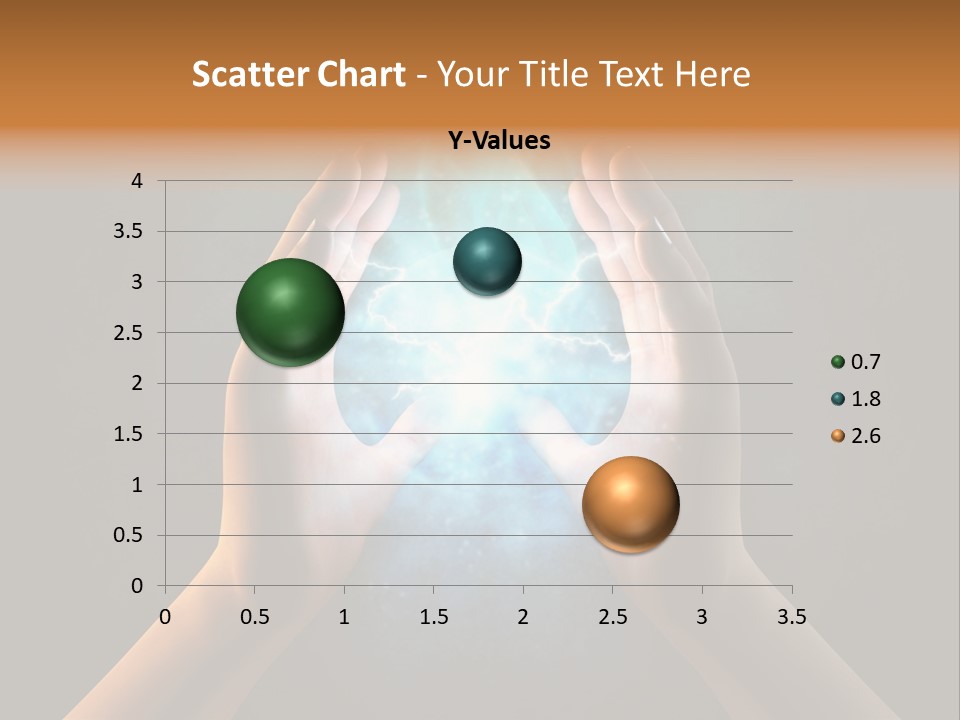 Scatter Chart - Your Title Text Here

Y-Values

4
3.5
3
2.5
2
1.5
1
0.5
0

0 0.5 1 1.5 2 2.5 3 3.5

0.7
1.8
2.6